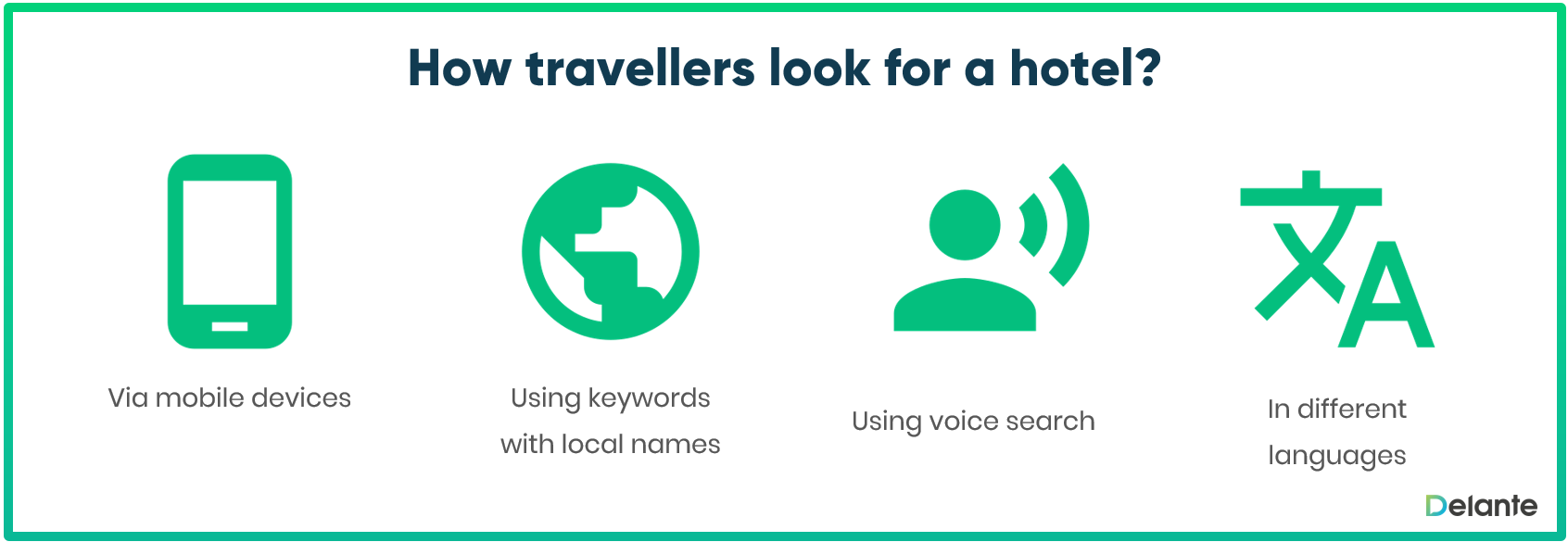 How travellers look for a hotel?

Via mobile devices

Using keywords with local names

Using voice search

In different languages

Delante